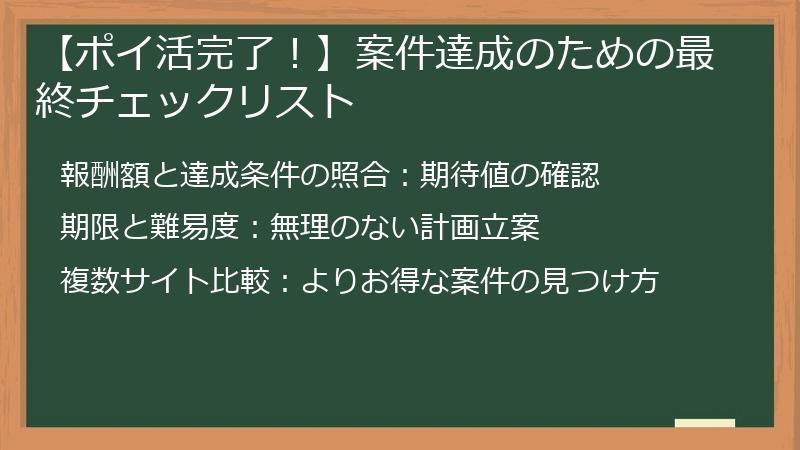 【ポイ活完了！】案件達成のための最終チェックリスト

報酬額と達成条件の照合：期待値の確認

期限と難易度：無理のない計画立案

複数サイト比較：よりお得な案件の見つけ方